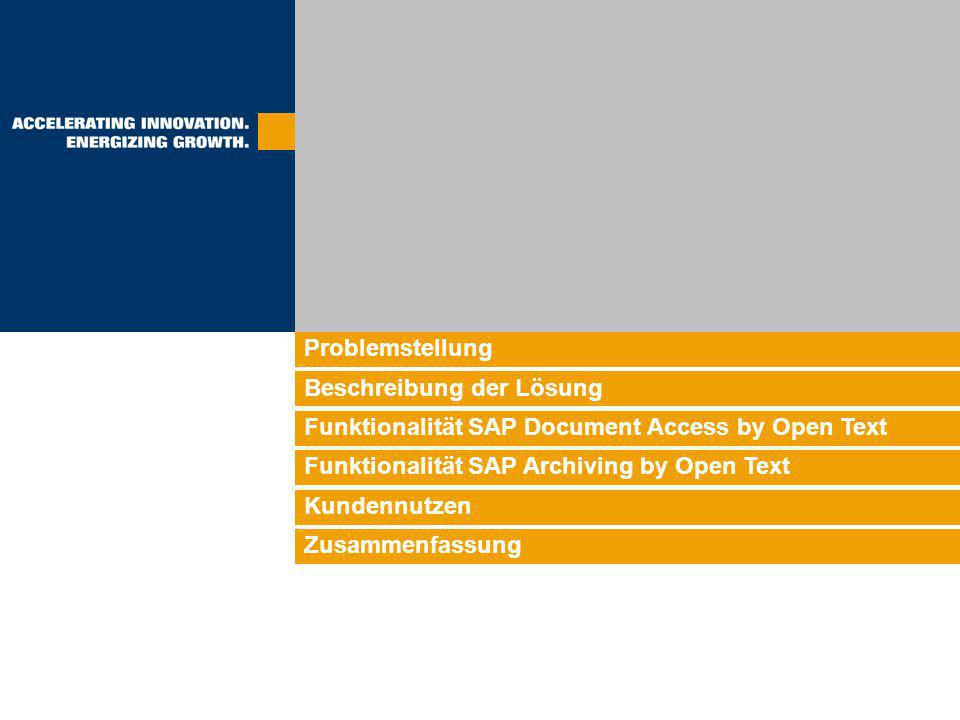 ACCELERATING INNOVATION.
ENERGIZING GROWTH.

Problemstellung

Beschreibung der Lösung

Funktionalität SAP Document Access by Open Text

Funktionalität SAP Archiving by Open Text

Kundennutzen

Zusammenfassung